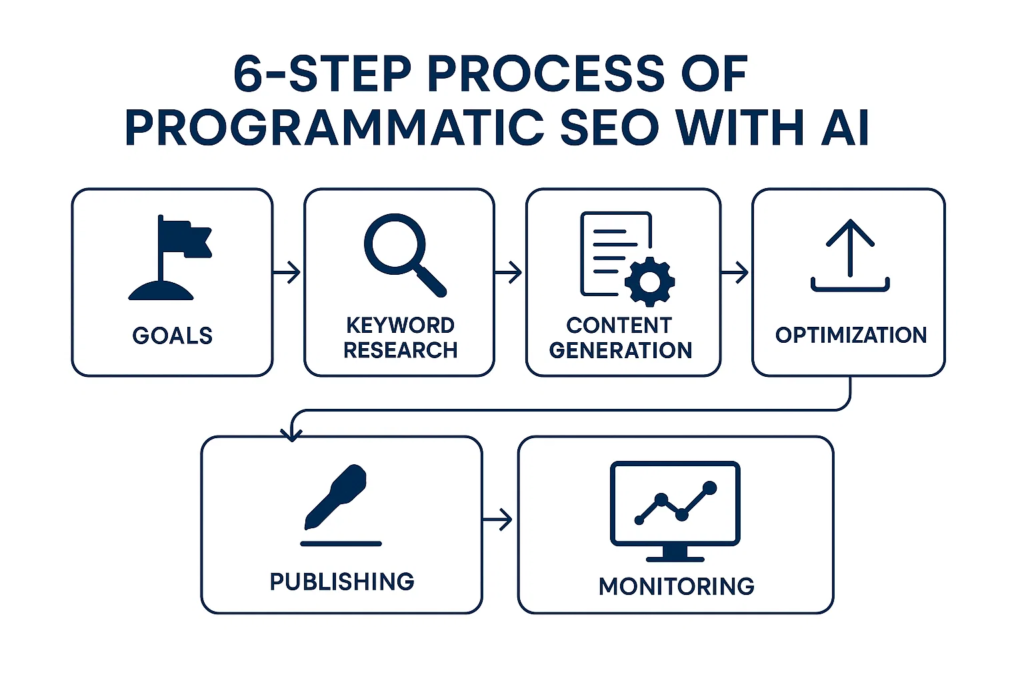 6-STEP PROCESS OF PROGRAMMATIC SEO WITH AI

GOALS

KEYWORD RESEARCH

CONTENT GENERATION

OPTIMIZATION

PUBLISHING

MONITORING